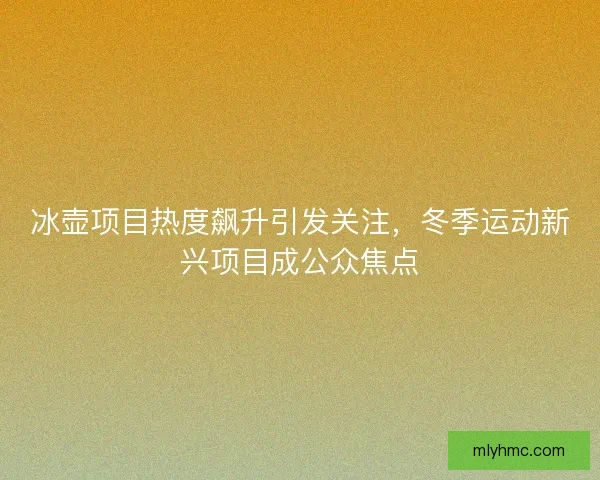 冰壶项目热度飙升引发关注，冬季运动新兴项目成公众焦点

mlyhmc.com